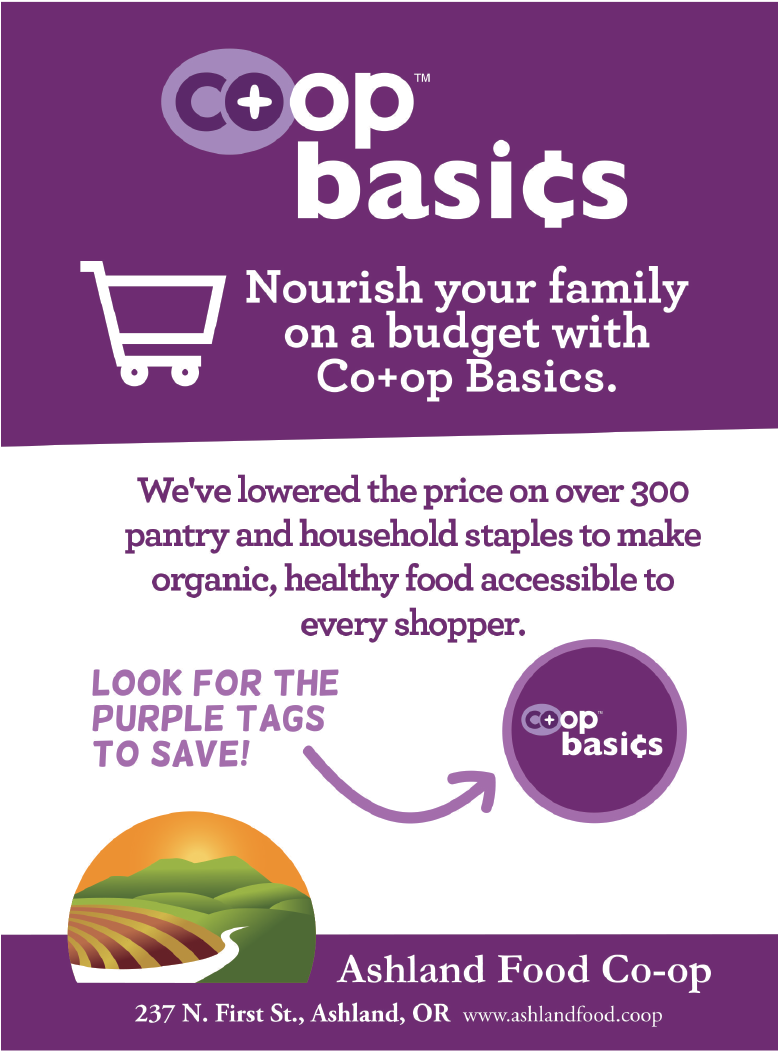 co+op™
basi¢s

Nourish your family on a budget with Co+op Basics.

We've lowered the price on over 300 pantry and household staples to make organic, healthy food accessible to every shopper.

LOOK FOR THE PURPLE TAGS TO SAVE!

co+op™
basi¢s

Ashland Food Co-op
237 N. First St., Ashland, OR www.ashlandfood.coop